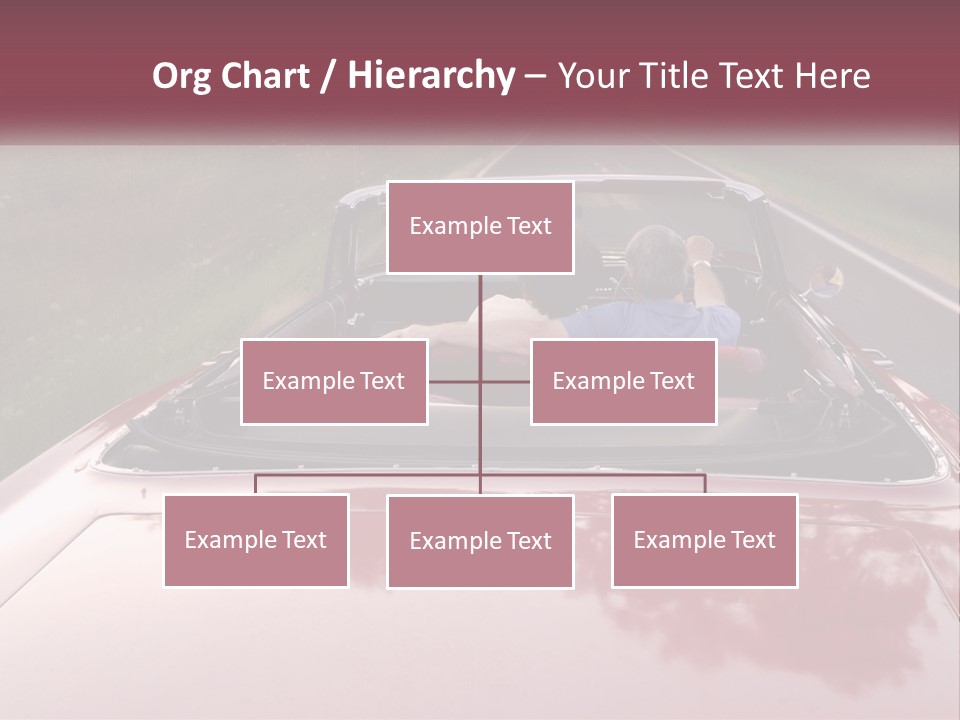 Org Chart / Hierarchy – Your Title Text Here

Example Text

Example Text

Example Text

Example Text

Example Text

Example Text